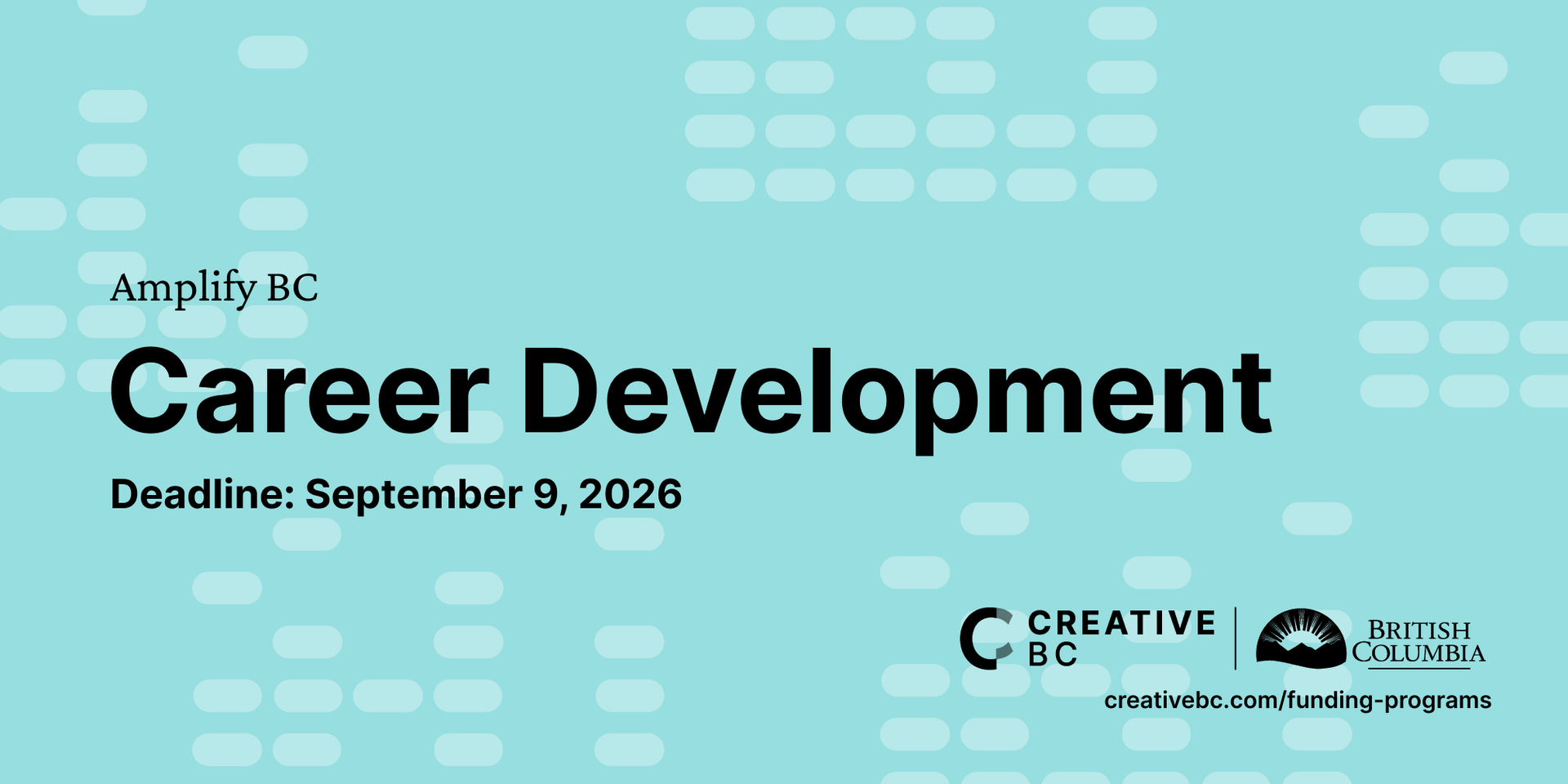 Amplify BC

Career Development

Deadline: September 9, 2026

CREATIVE BC

BRITISH COLUMBIA

creativebc.com/funding-programs